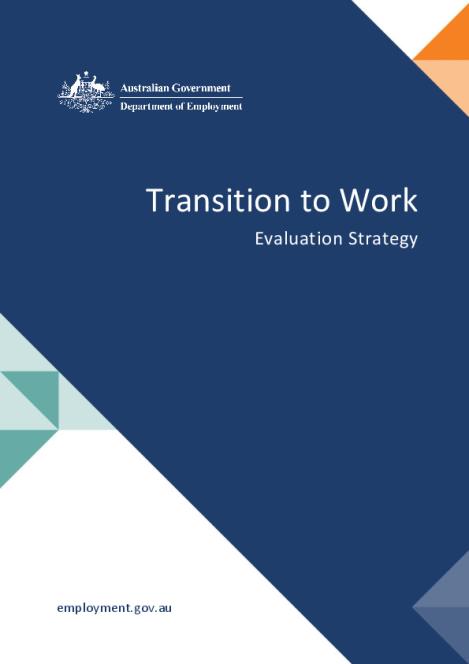 Australian Government
Department of Employment

Transition to Work
Evaluation Strategy

employment.gov.au